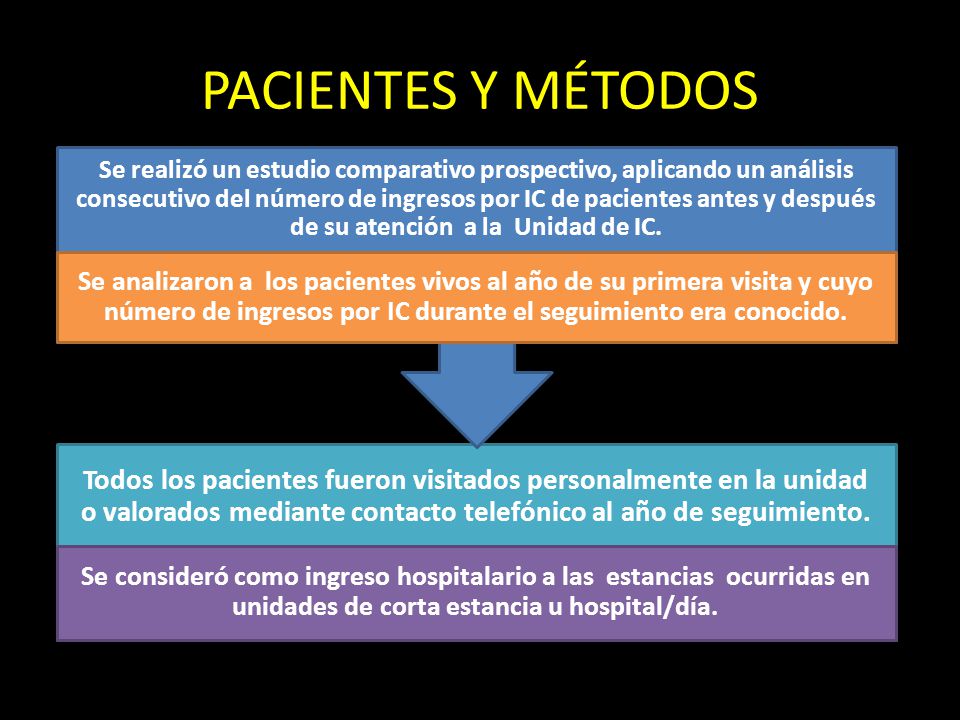 PACIENTES Y MÉTODOS

Se realizó un estudio comparativo prospectivo, aplicando un análisis consecutivo del número de ingresos por IC de pacientes antes y después de su atención a la Unidad de IC.

Se analizaron a los pacientes vivos al año de su primera visita y cuyo número de ingresos por IC durante el seguimiento era conocido.

Todos los pacientes fueron visitados personalmente en la unidad o valorados mediante contacto telefónico al año de seguimiento.

Se consideró como ingreso hospitalario a las estancias ocurridas en unidades de corta estancia u hospital/día.